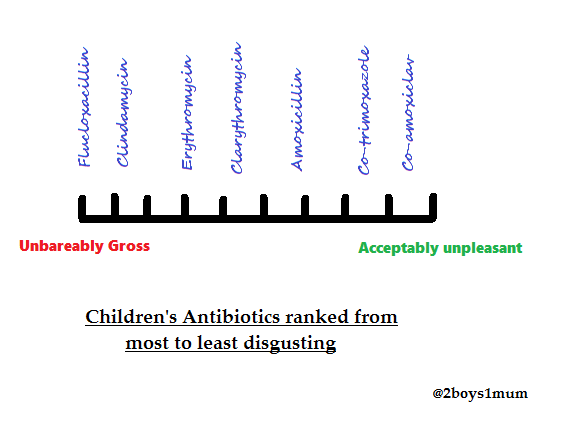 Flucloxacillin
Clindamycin
Erythromycin
Clarythromycin
Amoxicillin
Co-trimoxazole
Co-amoxiclav

Unbareably Gross

Acceptably unpleasant

Children's Antibiotics ranked from most to least disgusting

@2boys1mum